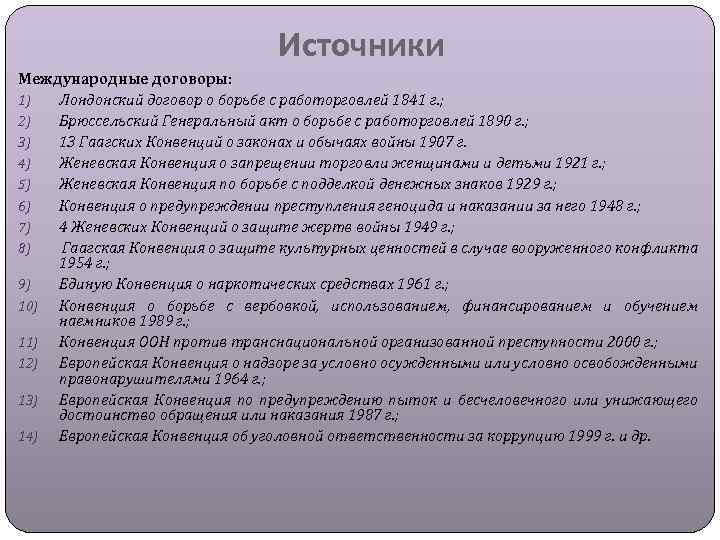 Источники

Международные договоры:

1) Лондонский договор о борьбе с работорговлей 1841 г.;
2) Брюссельский Генеральный акт о борьбе с работорговлей 1890 г.;
3) 13 Гаагских Конвенций о законах и обычаях войны 1907 г.
4) Женевская Конвенция о запрещении торговли женщинами и детьми 1921 г.;
5) Женевская Конвенция по борьбе с подделкой денежных знаков 1929 г.;
6) Конвенция о предупреждении преступления геноцида и наказании за него 1948 г.;
7) 4 Женевских Конвенций о защите жертв войны 1949 г.;
8) Гаагская Конвенция о защите культурных ценностей в случае вооруженного конфликта 1954 г.;
9) Единую Конвенция о наркотических средствах 1961 г.;
10) Конвенция о борьбе с вербовкой, использованием, финансированием и обучением наемников 1989 г.;
11) Конвенция ООН против транснациональной организованной преступности 2000 г.;
12) Европейская Конвенция о надзоре за условно осужденными или условно освобожденными правонарушителями 1964 г.;
13) Европейская Конвенция по предупреждению пыток и бесчеловечного или унижающего достоинство обращения или наказания 1987 г.;
14) Европейская Конвенция об уголовной ответственности за коррупцию 1999 г. и др.